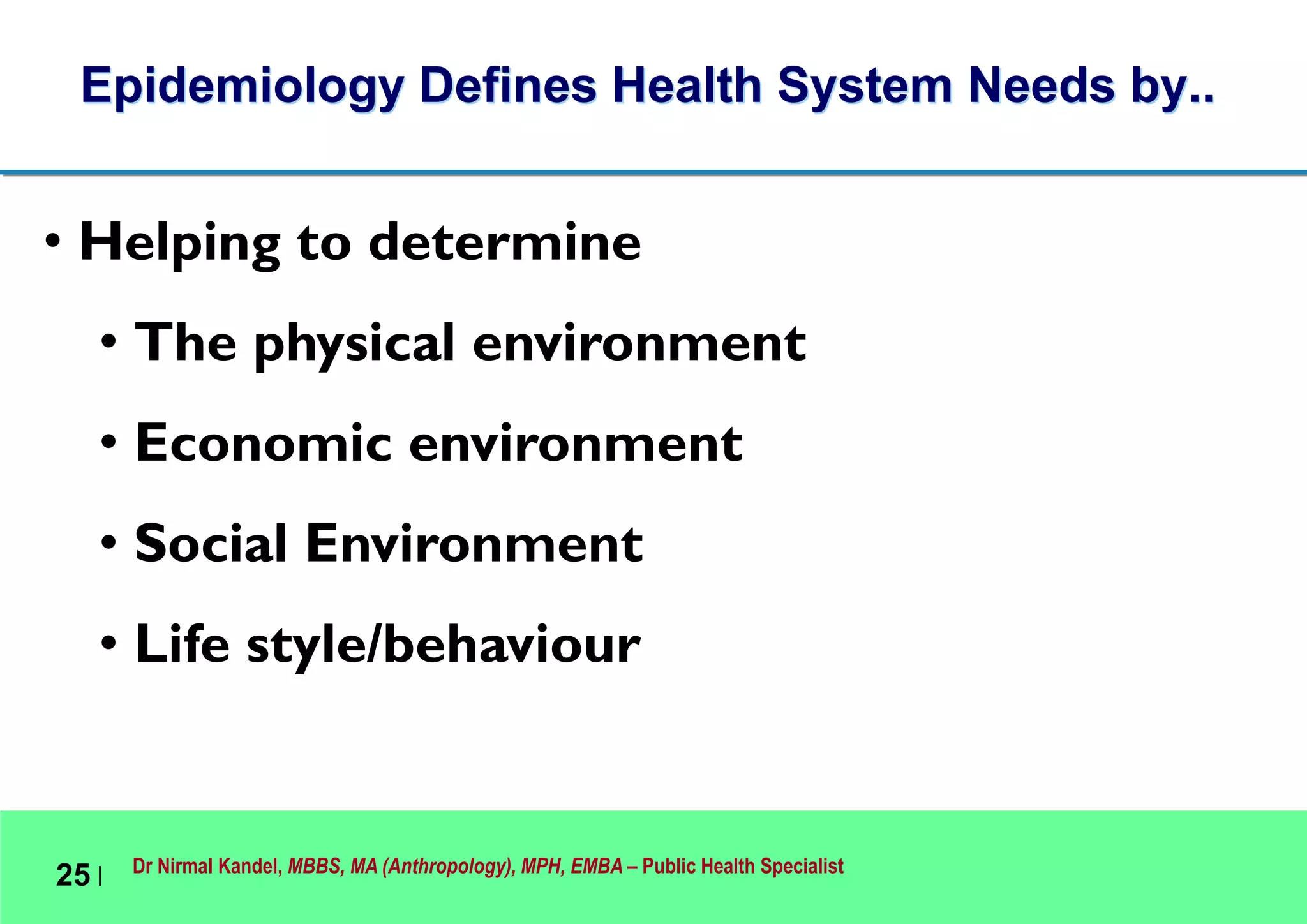 Epidemiology Defines Health System Needs by..

• Helping to determine
 • The physical environment
 • Economic environment
 • Social Environment
 • Life style/behaviour

25 | Dr Nirmal Kandel, MBBS, MA (Anthropology), MPH, EMBA – Public Health Specialist